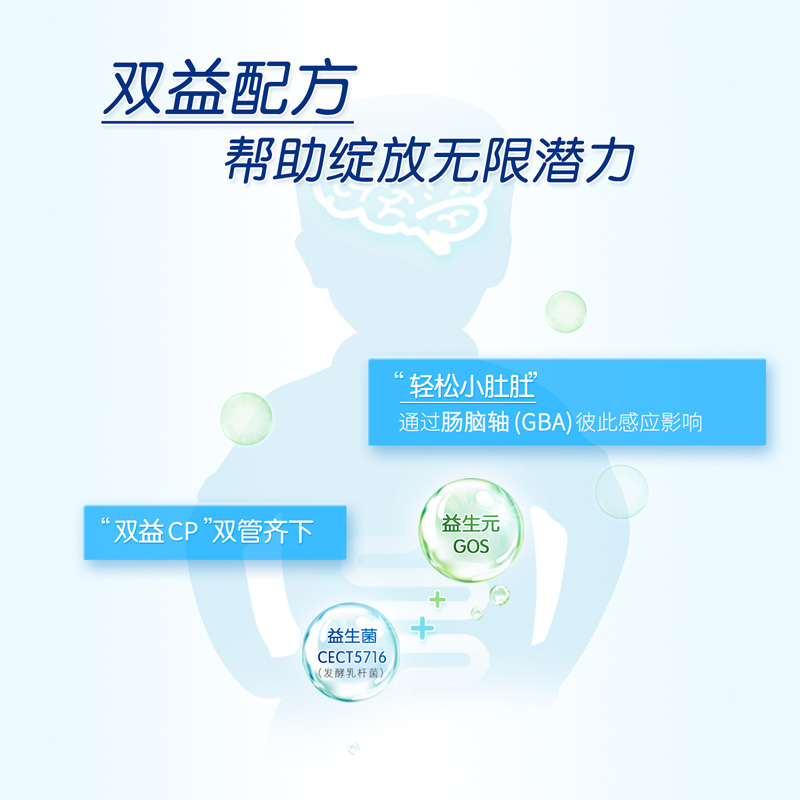 双益配方
帮助绽放无限潜力

“轻松小肚肚”
通过肠脑轴 (GBA) 彼此感应影响

“双益CP”双管齐下

益生元
GOS

益生菌
CECT5716
（发酵乳杆菌）